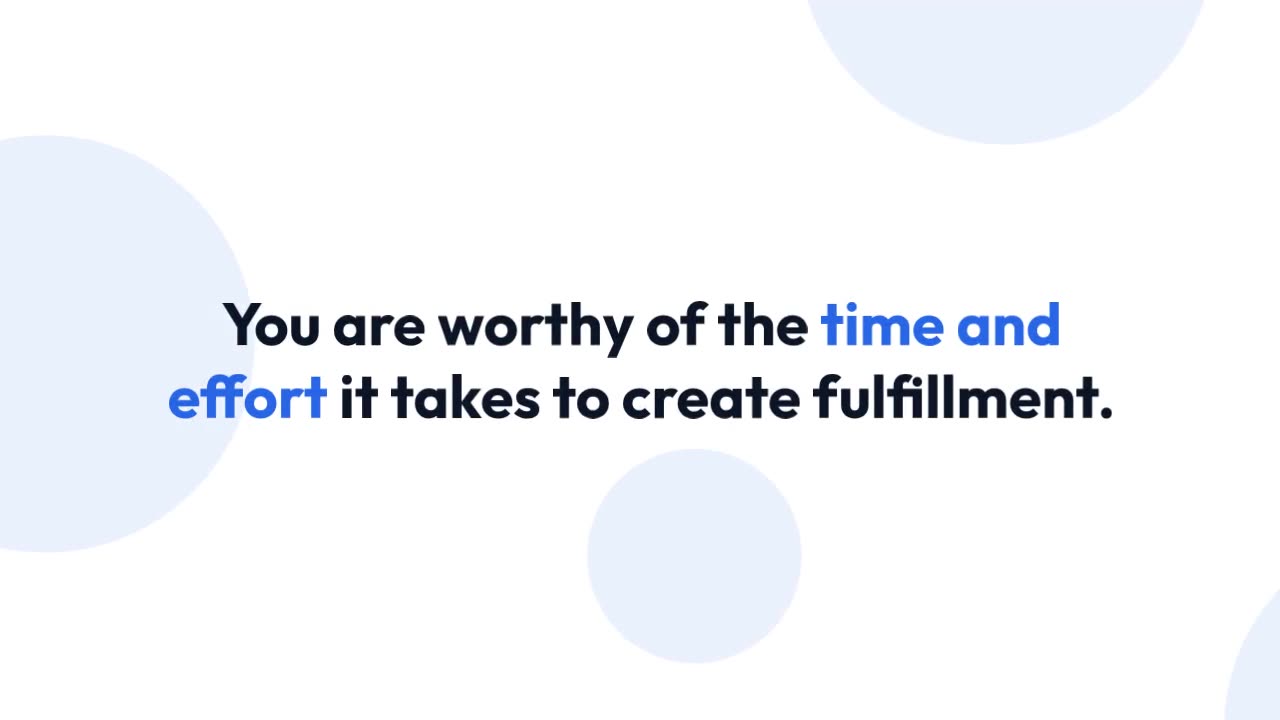 You are worthy of the time and effort it takes to create fulfillment.